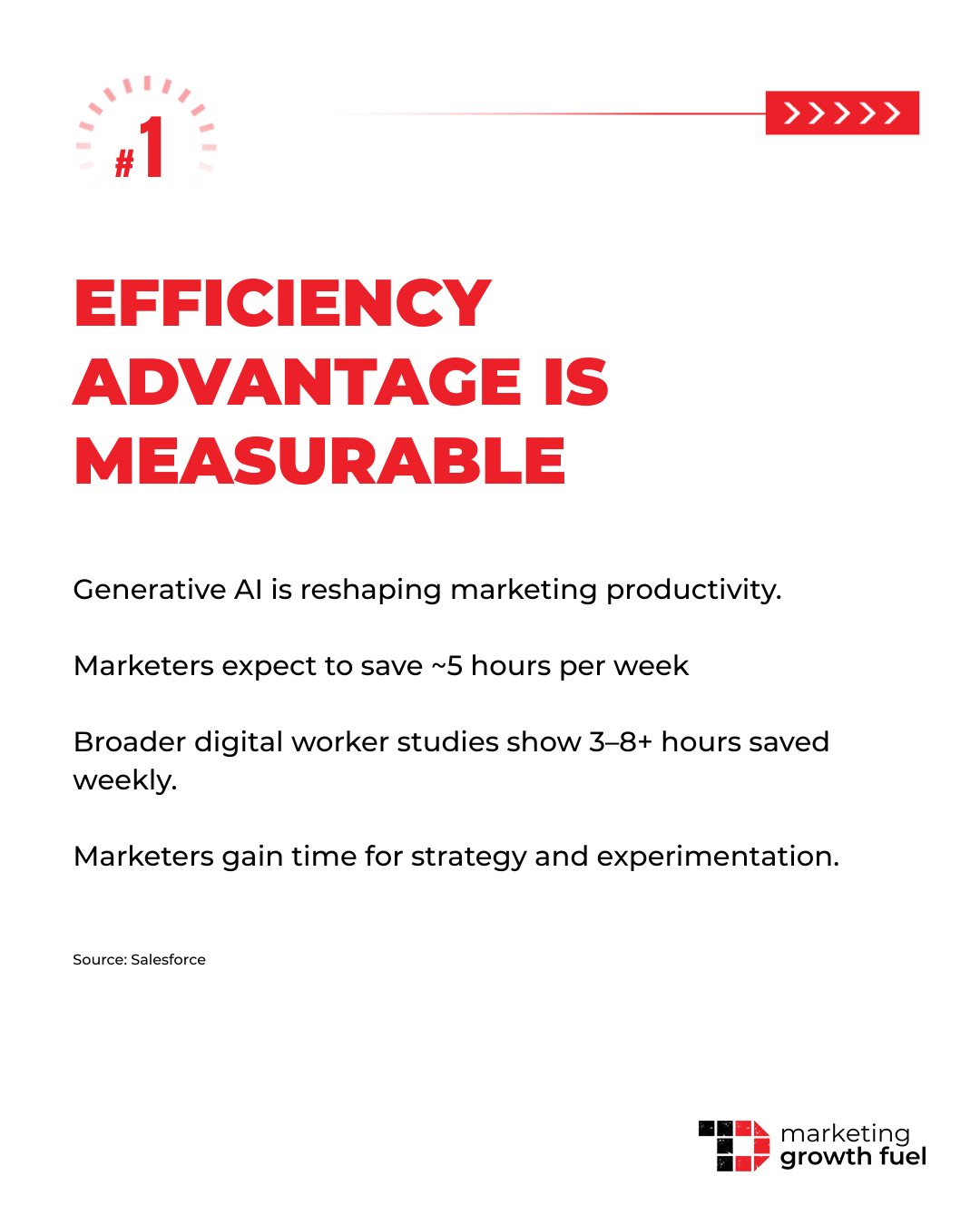 #1

>>>>>>

EFFICIENCY ADVANTAGE IS MEASURABLE

Generative AI is reshaping marketing productivity.

Marketers expect to save ~5 hours per week

Broader digital worker studies show 3–8+ hours saved weekly.

Marketers gain time for strategy and experimentation.

Source: Salesforce

marketing growth fuel